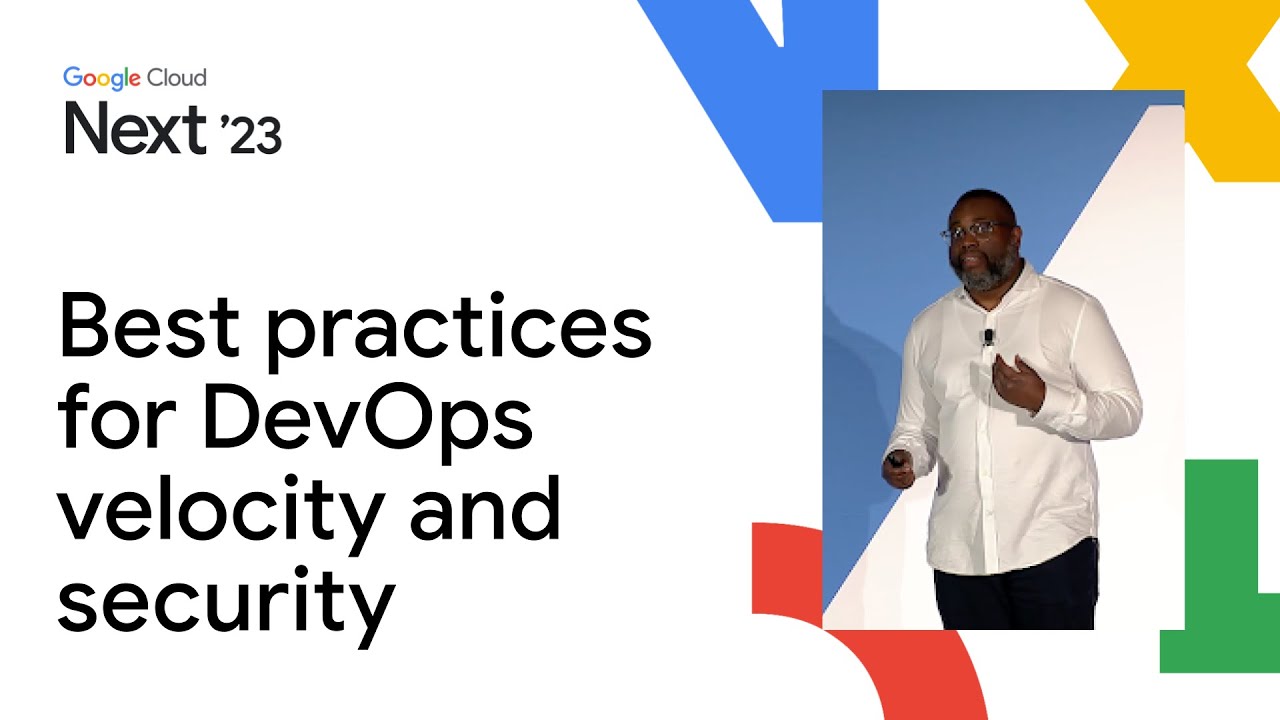 Google Cloud
Next '23

Best practices for DevOps velocity and security